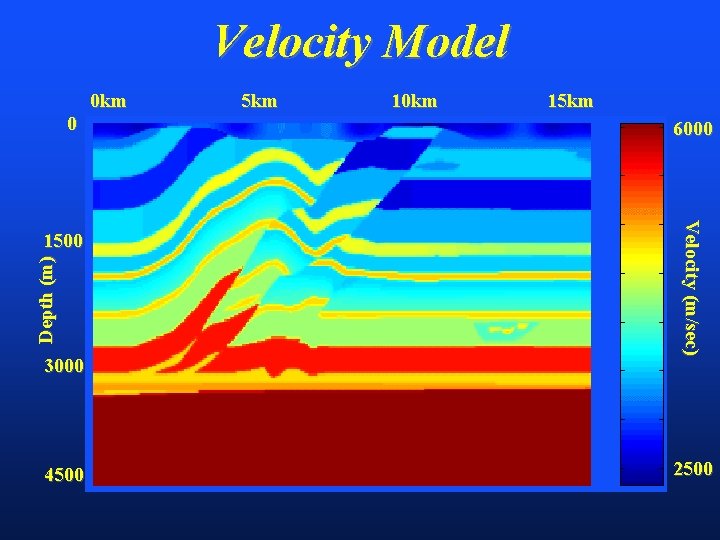 Velocity Model

0km 5km 10km 15km

0
1500
3000
4500

Depth (m)

6000
2500

Velocity (m/sec)